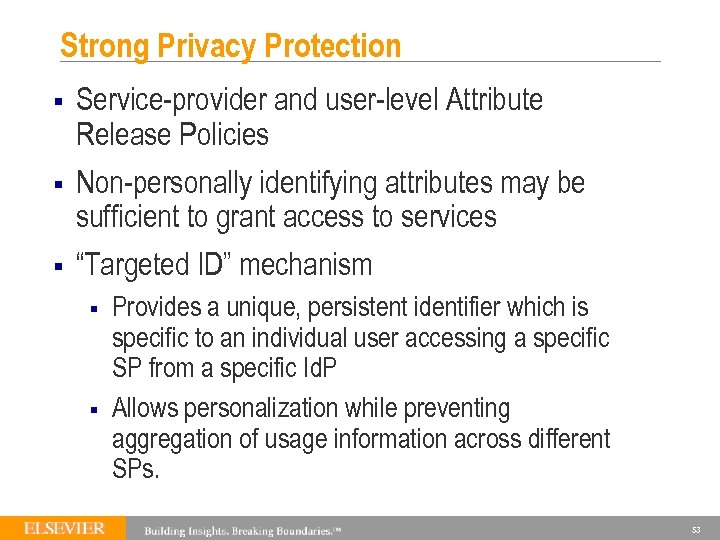 Strong Privacy Protection

▪ Service-provider and user-level Attribute Release Policies

▪ Non-personally identifying attributes may be sufficient to grant access to services

▪ "Targeted ID" mechanism

▪ Provides a unique, persistent identifier which is specific to an individual user accessing a specific SP from a specific IdP

▪ Allows personalization while preventing aggregation of usage information across different SPs.

ELSEVIER Building Insights. Breaking Boundaries.™ 53